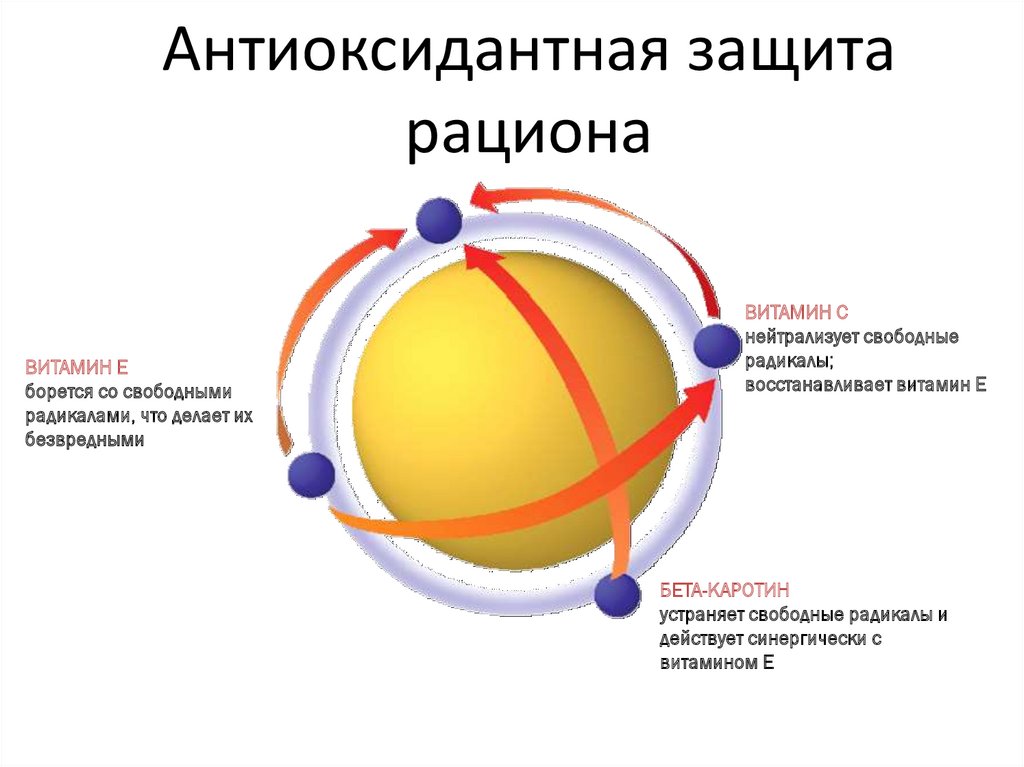 Антиоксидантная защита рациона

ВИТАМИН Е
борется со свободными радикалами, что делает их безвредными

ВИТАМИН С
нейтрализует свободные радикалы;
восстанавливает витамин Е

БЕТА-КАРОТИН
устраняет свободные радикалы и действует синергически с витамином Е